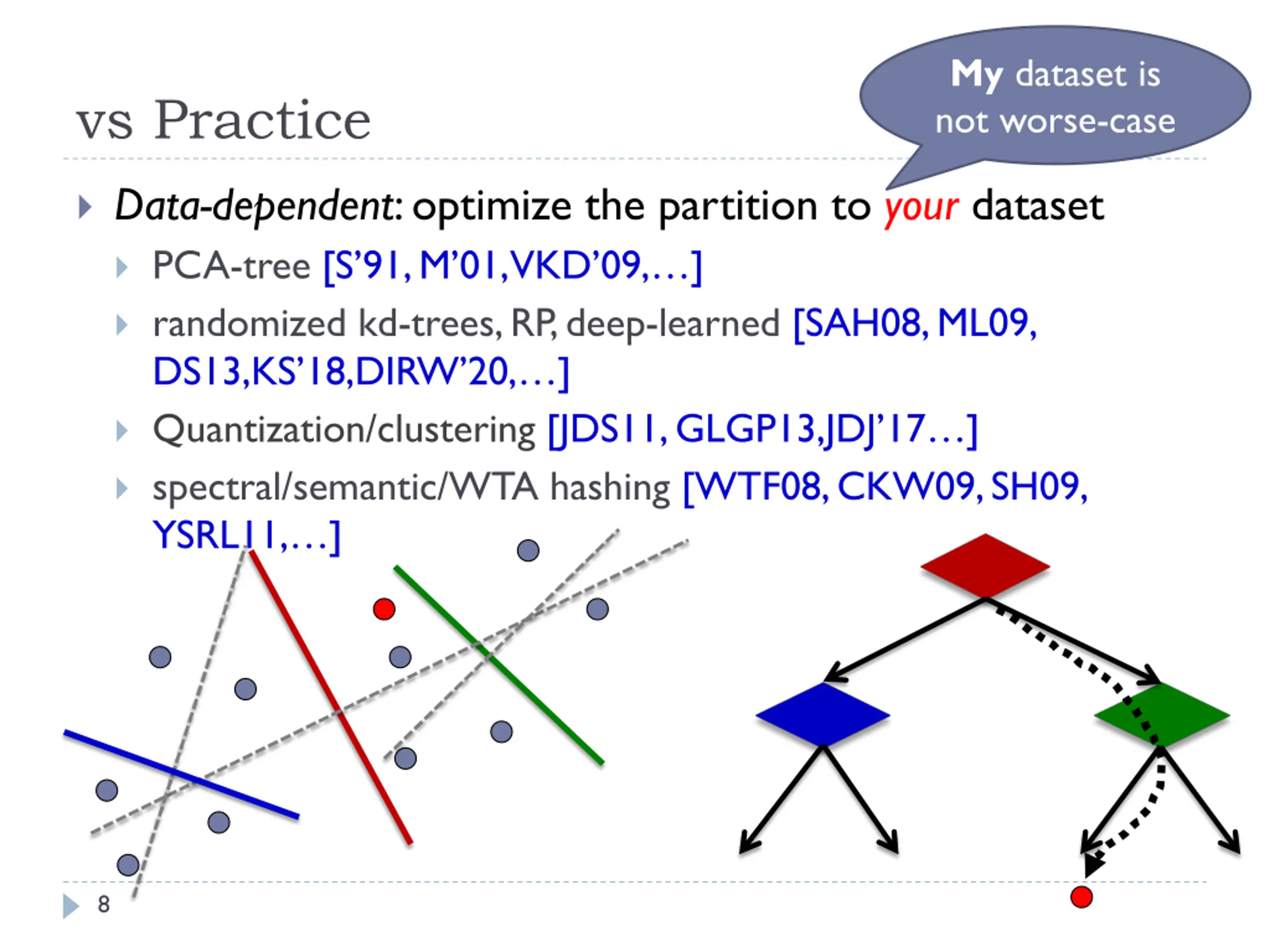 vs Practice

My dataset is not worse-case

Data-dependent: optimize the partition to your dataset

PCA-tree [S'91, M'01,VKD'09,…]

randomized kd-trees, RP, deep-learned [SAH08, ML09, DS13,KS'18,DIRW'20,…]

Quantization/clustering [JDS11, GLGP13,JDJ'17…]

spectral/semantic/WTA hashing [WTF08, CKW09, SH09, YSRL11,…]

8